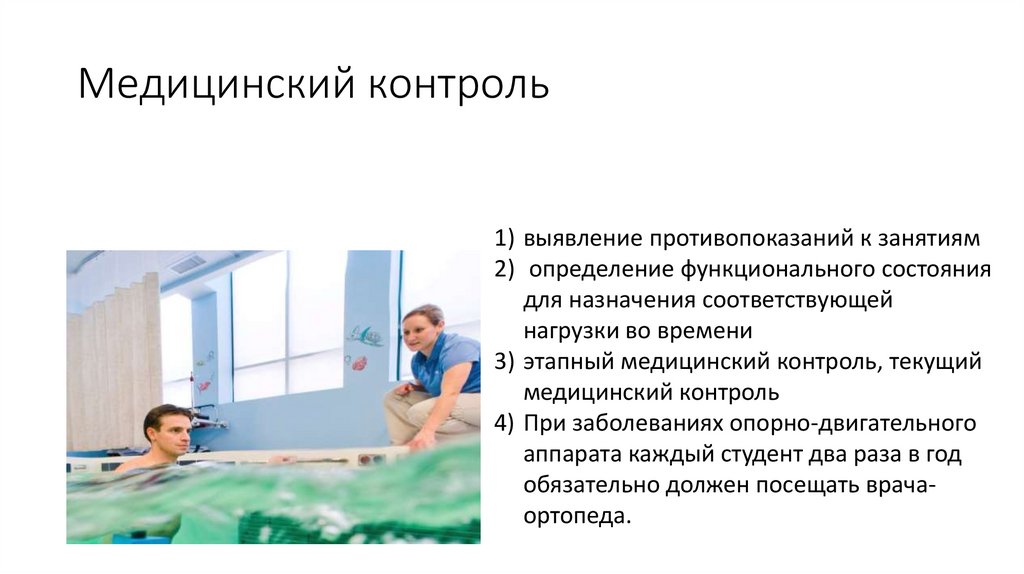 Медицинский контроль

1) выявление противопоказаний к занятиям
2) определение функционального состояния для назначения соответствующей нагрузки во времени
3) этапный медицинский контроль, текущий медицинский контроль
4) При заболеваниях опорно-двигательного аппарата каждый студент два раза в год обязательно должен посещать врача-ортопеда.